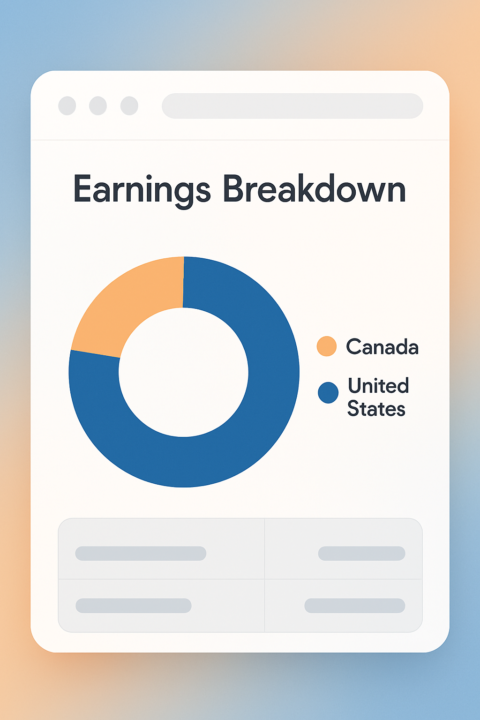 Earnings Breakdown

Canada

United States